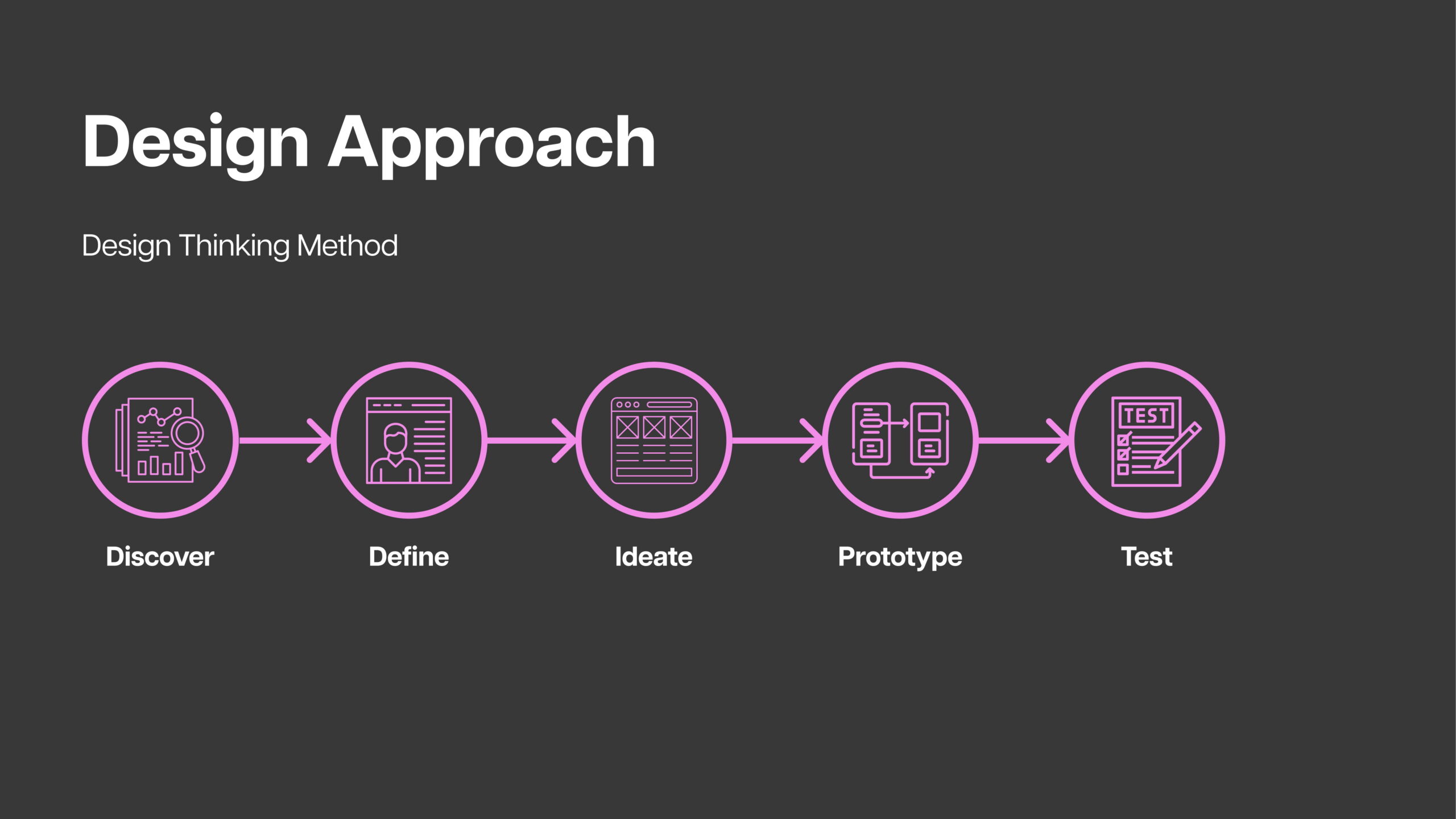 Design Approach

Design Thinking Method

TEST

Discover

Define

Ideate

Prototype

Test